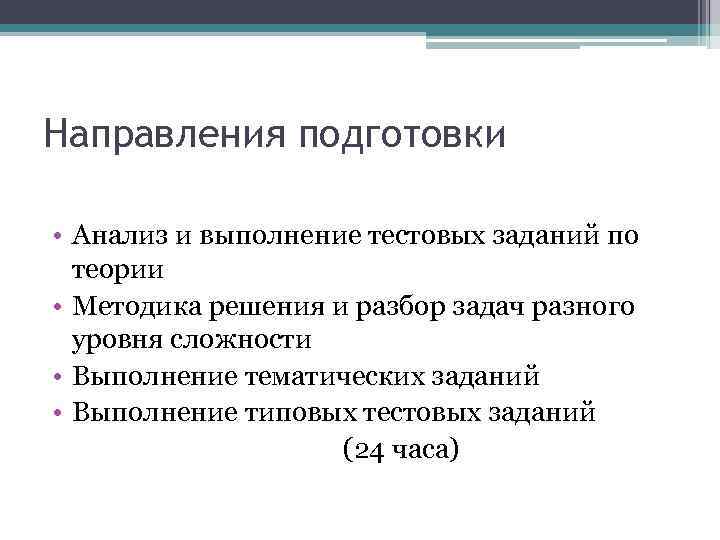 Направления подготовки

• Анализ и выполнение тестовых заданий по теории
• Методика решения и разбор задач разного уровня сложности
• Выполнение тематических заданий
• Выполнение типовых тестовых заданий

(24 часа)